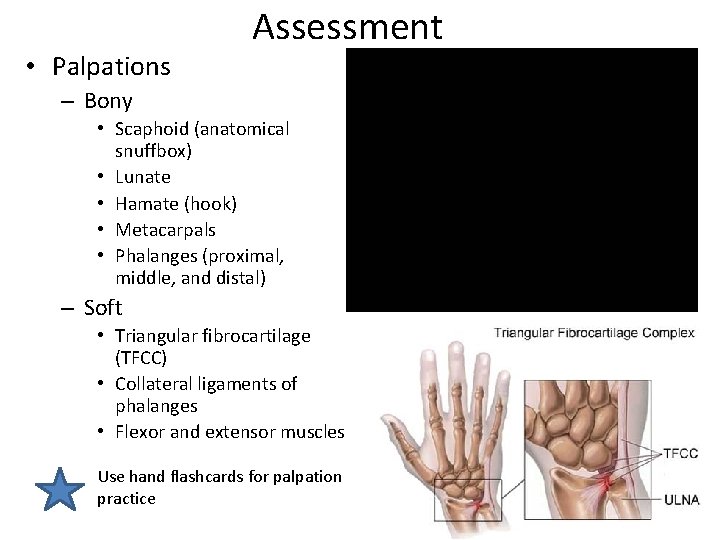 Assessment

• Palpations
– Bony
• Scaphoid (anatomical snuffbox)
• Lunate
• Hamate (hook)
• Metacarpals
• Phalanges (proximal, middle, and distal)
– Soft
• Triangular fibrocartilage (TFCC)
• Collateral ligaments of phalanges
• Flexor and extensor muscles

Use hand flashcards for palpation practice

Triangular Fibrocartilage Complex

TFCC

ULNA